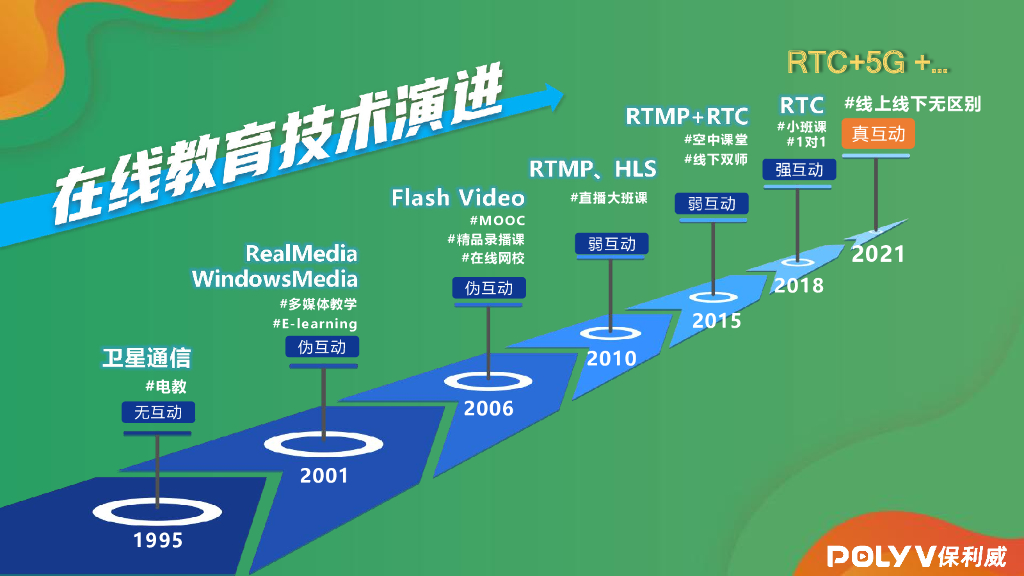 在线教育技术演进

卫星通信
#电教
无互动
1995

RealMedia
WindowsMedia
#多媒体教学
#E-learning
伪互动
2001

Flash Video
#MOOC
#精品录播课
#在线网校
伪互动
2006

RTMP、HLS
#直播大班课
弱互动
2010

RTMP+RTC
#空中课堂
#线下双师
弱互动
2015

RTC
#小班课
#1对1
强互动
2018

RTC+5G +...
#线上线下无区别
真互动
2021

POLYV保利威